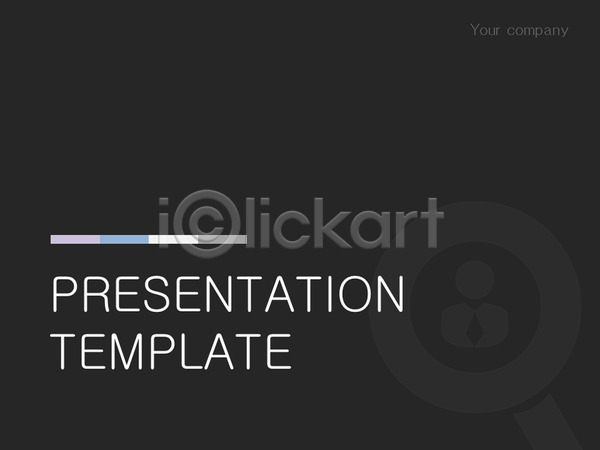 Your company

iclickart

PRESENTATION TEMPLATE